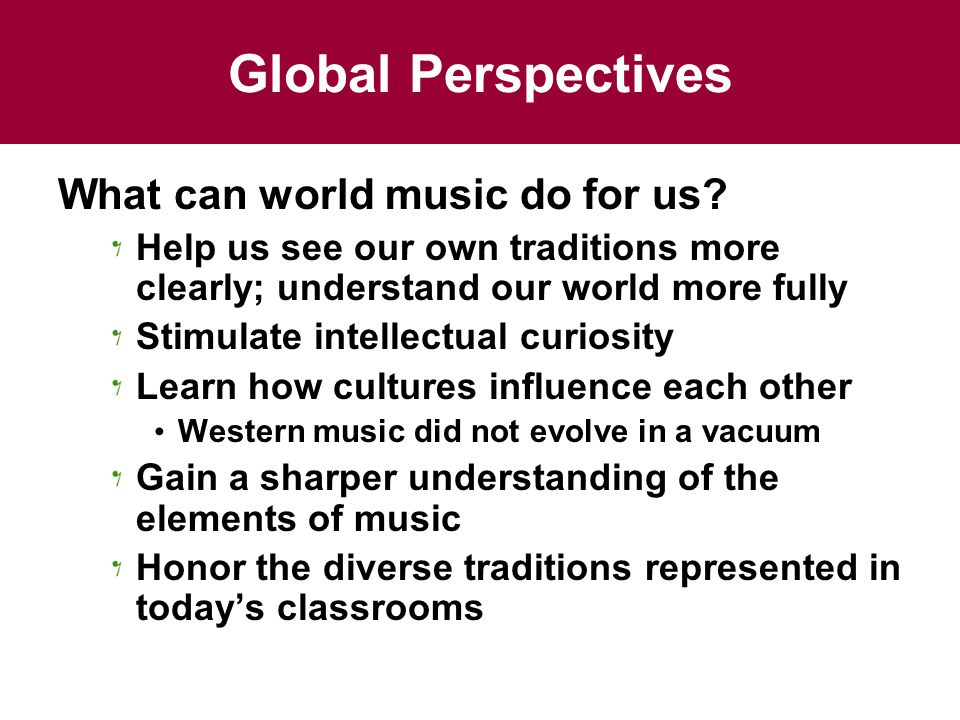 Global Perspectives

What can world music do for us?

Help us see our own traditions more clearly; understand our world more fully

Stimulate intellectual curiosity

Learn how cultures influence each other

• Western music did not evolve in a vacuum

Gain a sharper understanding of the elements of music

Honor the diverse traditions represented in today’s classrooms